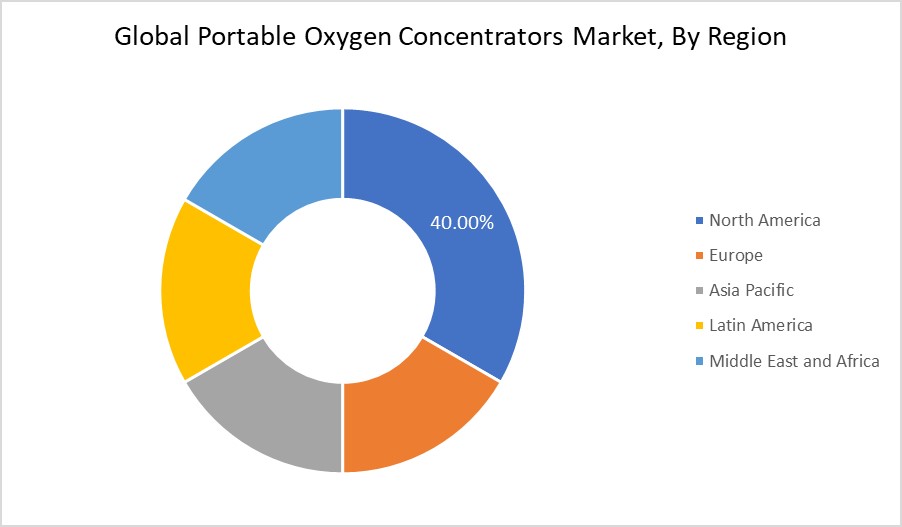 Global Portable Oxygen Concentrators Market, By Region

40.00%

North America
Europe
Asia Pacific
Latin America
Middle East and Africa